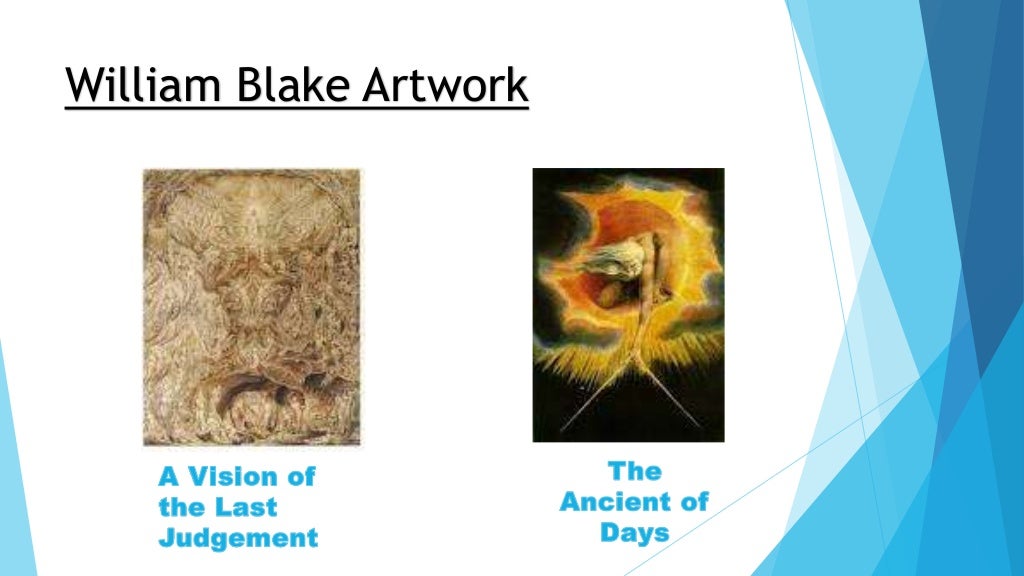 William Blake Artwork

A Vision of the Last Judgement

The Ancient of Days